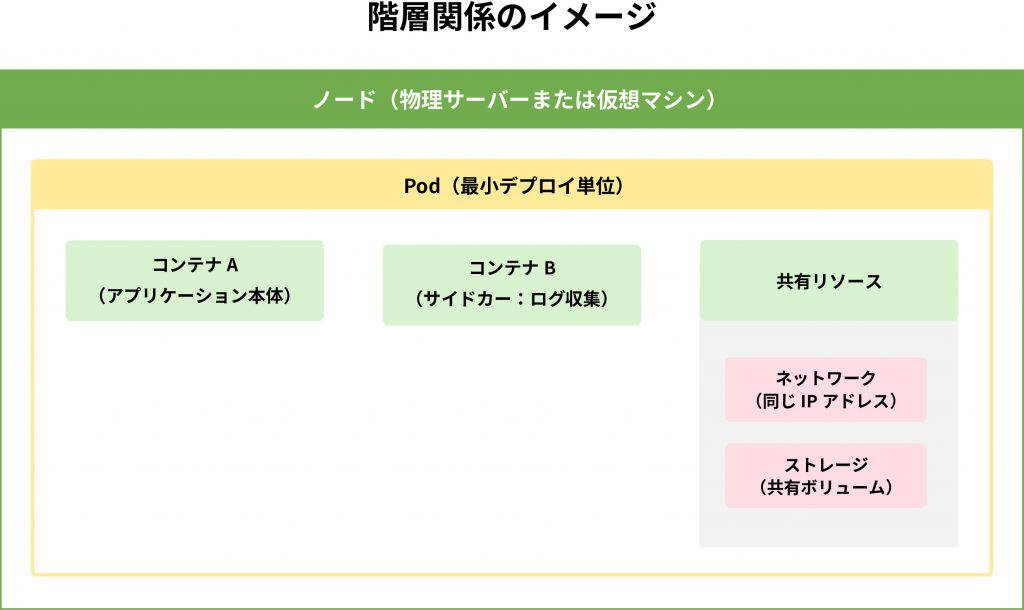 階層関係のイメージ

ノード（物理サーバーまたは仮想マシン）

Pod（最小デプロイ単位）

コンテナ A
（アプリケーション本体）

コンテナ B
（サイドカー：ログ収集）

共有リソース

ネットワーク
（同じ IP アドレス）

ストレージ
（共有ボリューム）